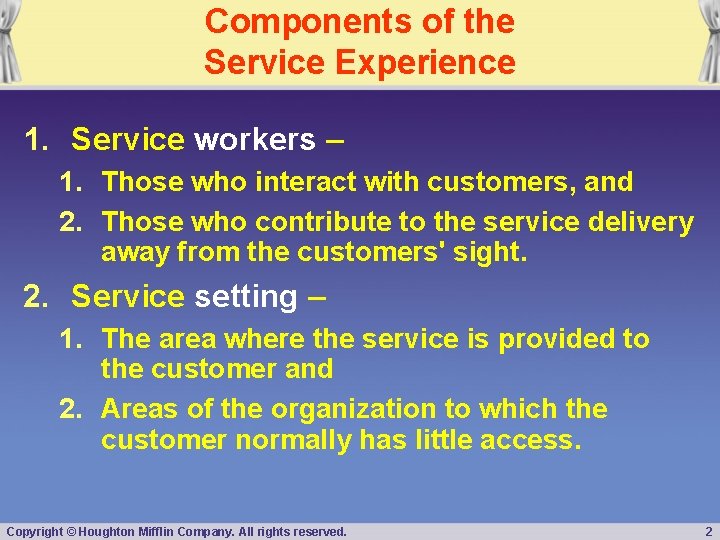 Components of the Service Experience

1. Service workers –
1. Those who interact with customers, and
2. Those who contribute to the service delivery away from the customers' sight.

2. Service setting –
1. The area where the service is provided to the customer and
2. Areas of the organization to which the customer normally has little access.

Copyright © Houghton Mifflin Company. All rights reserved.

2